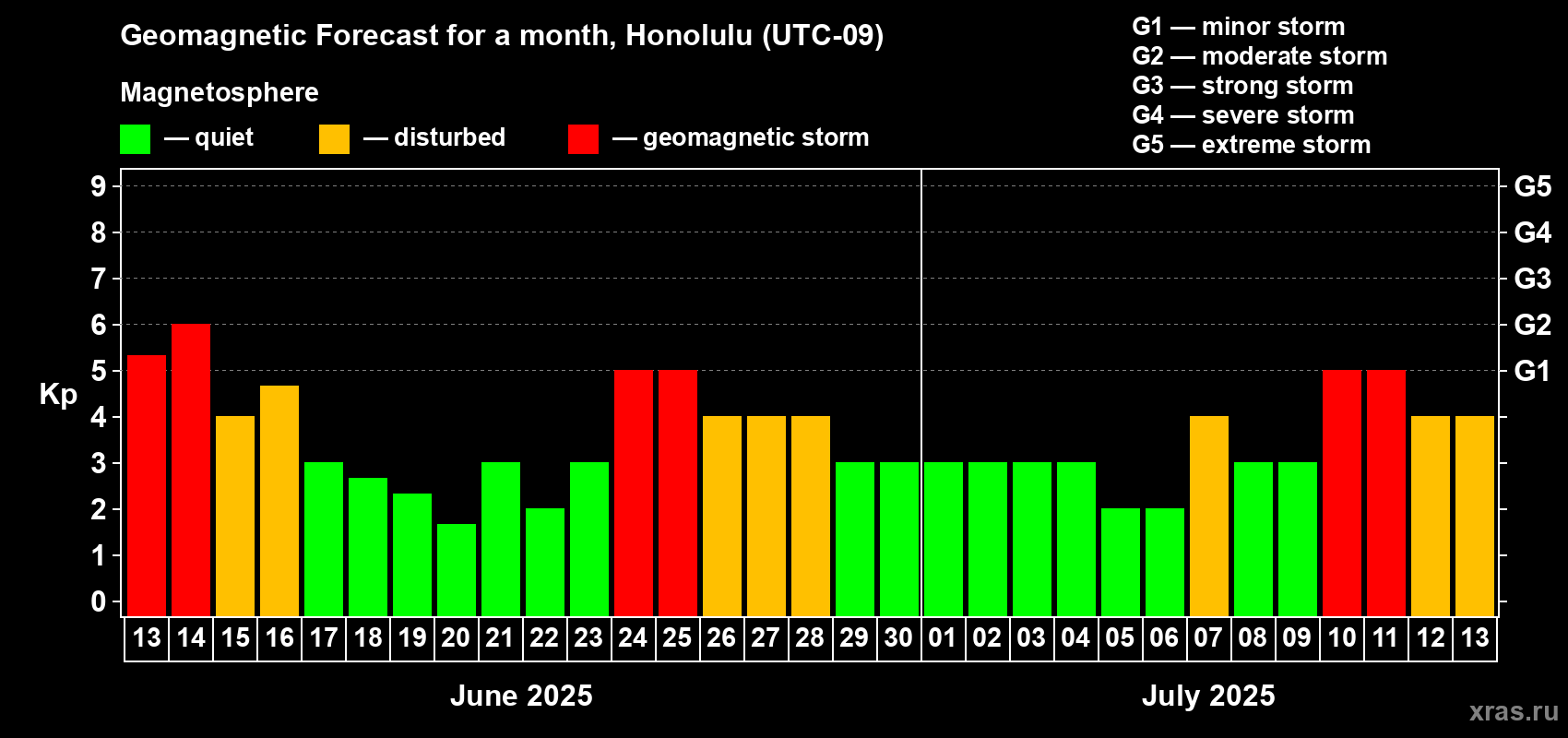 Geomagnetic Forecast for a month, Honolulu (UTC-09)

Magnetosphere

— quiet — disturbed — geomagnetic storm

G1 — minor storm
G2 — moderate storm
G3 — strong storm
G4 — severe storm
G5 — extreme storm

Kp

9
8
7
6
5
4
3
2
1
0

G5
G4
G3
G2
G1

13 14 15 16 17 18 19 20 21 22 23 24 25 26 27 28 29 30 01 02 03 04 05 06 07 08 09 10 11 12 13

June 2025

July 2025

xras.ru